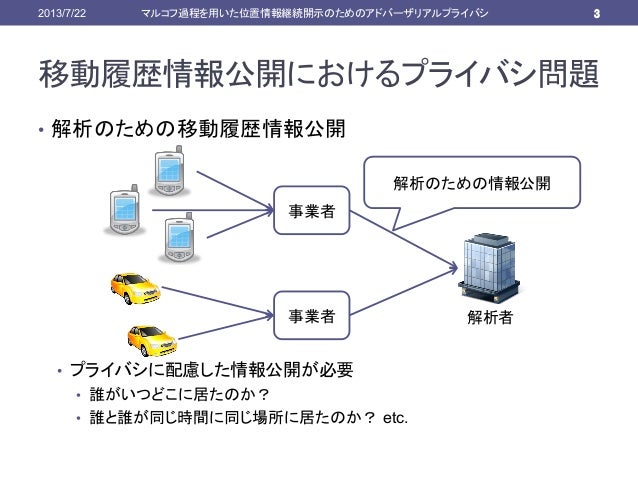 2013/7/22　マルコフ過程を用いた位置情報継続開示のためのアドバーザリアルプライバシ　3

移動履歴情報公開におけるプライバシ問題

• 解析のための移動履歴情報公開

事業者

解析のための情報公開

事業者

解析者

• プライバシに配慮した情報公開が必要
  • 誰がいつどこに居たのか？
  • 誰と誰が同じ時間に同じ場所に居たのか？ etc.